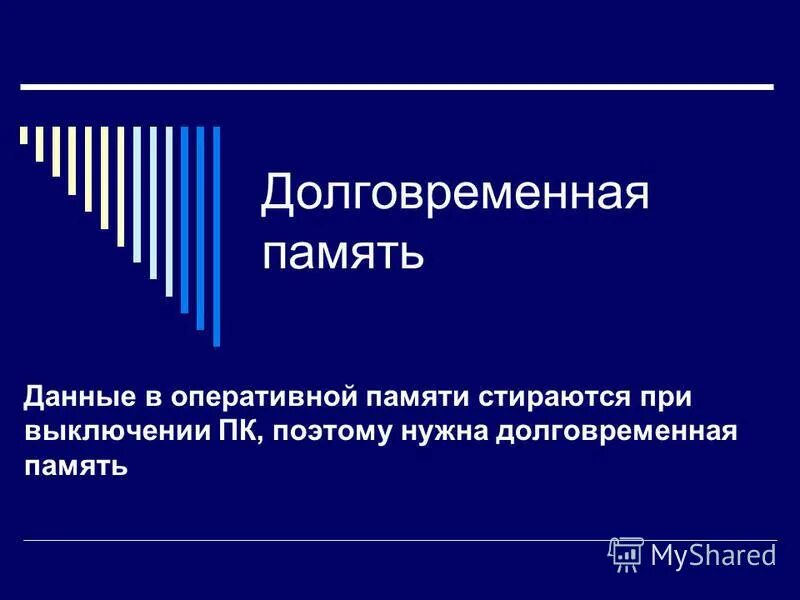 Долговременная память

Данные в оперативной памяти стираются при выключении ПК, поэтому нужна долговременная память

MyShared